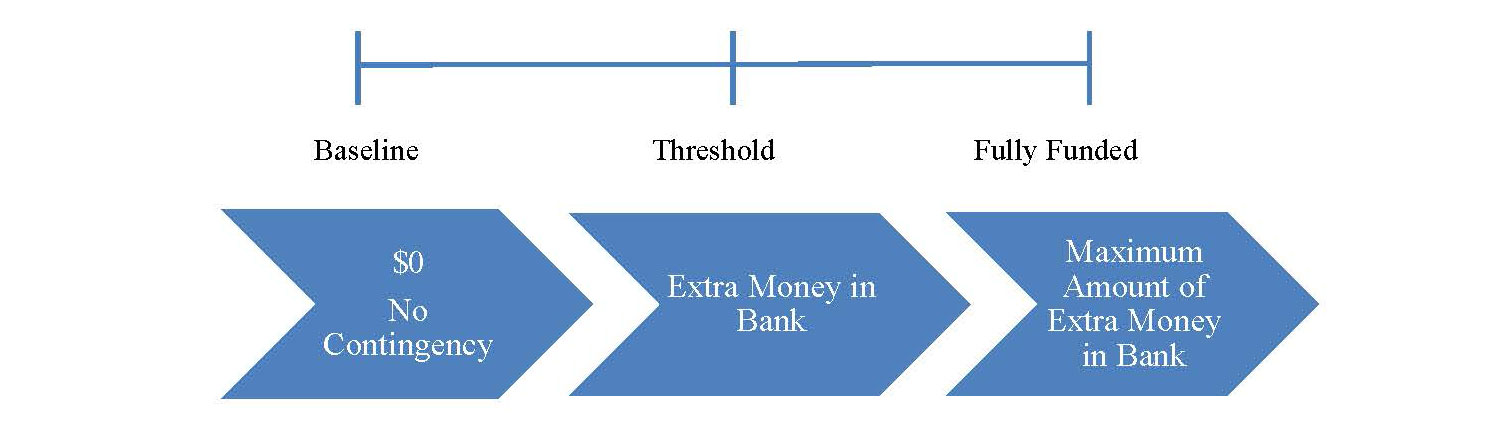 Baseline

Threshold

Fully Funded

\$0
No Contingency

Extra Money in Bank

Maximum Amount of Extra Money in Bank